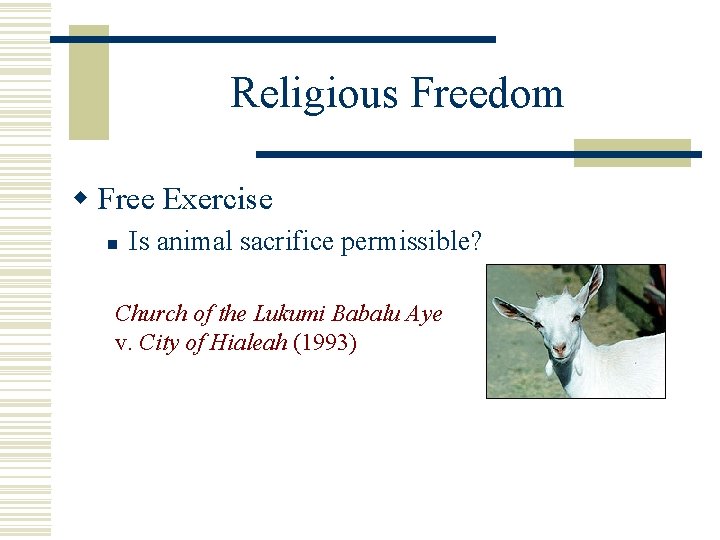 Religious Freedom

Free Exercise

Is animal sacrifice permissible?

Church of the Lukumi Babalu Aye v. City of Hialeah (1993)